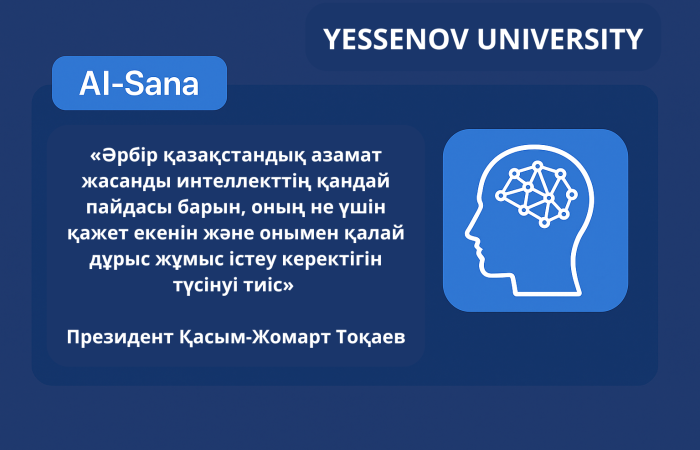 YESSENOV UNIVERSITY

AI-Sana

«Әрбір қазақстандық азамат жасанды интеллекттің қандай пайдасы барын, оның не үшін қажет екенін және онымен қалай дұрыс жұмыс істеу керектігін түсінуі тиіс»

Президент Қасым-Жомарт Тоқаев